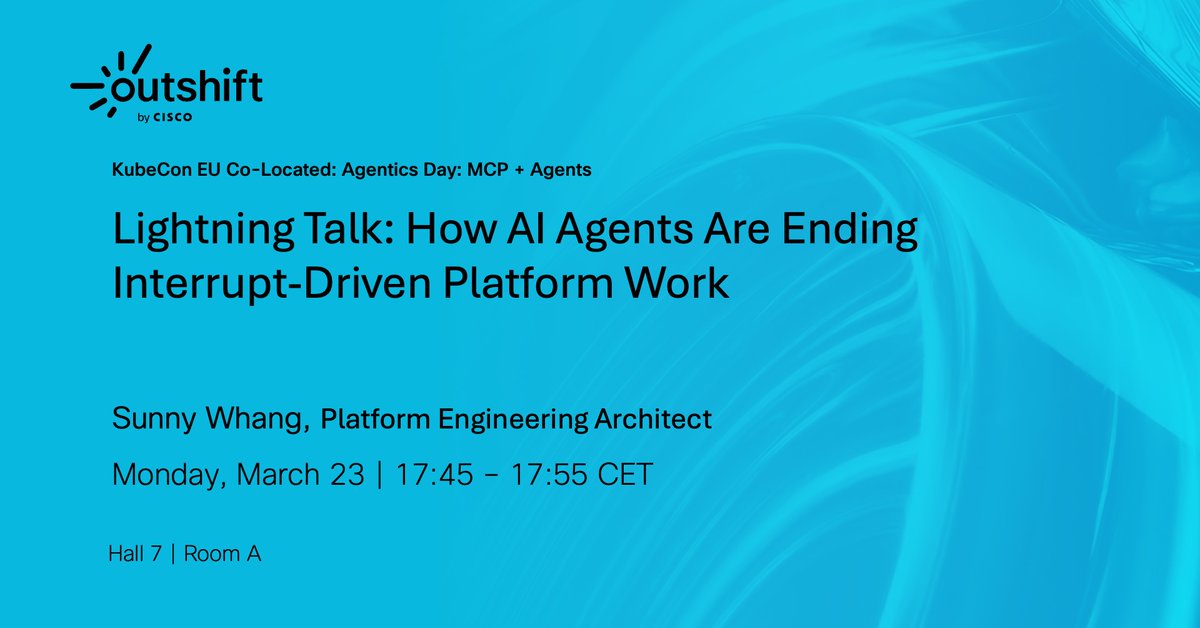 outshift
by CISCO

KubeCon EU Co-Located: Agentics Day: MCP + Agents

Lightning Talk: How AI Agents Are Ending Interrupt-Driven Platform Work

Sunny Whang, Platform Engineering Architect

Monday, March 23 | 17:45 – 17:55 CET

Hall 7 | Room A